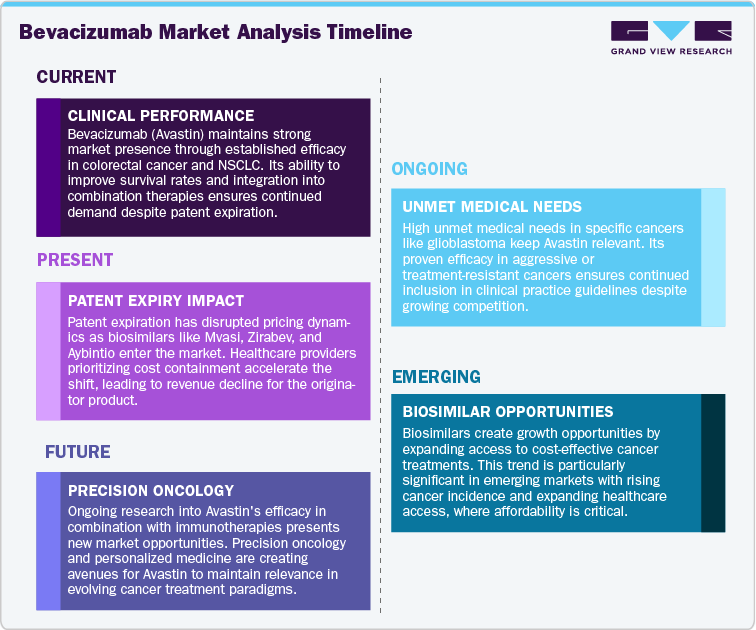 Bevacizumab Market Analysis Timeline

GRAND VIEW RESEARCH

CURRENT

CLINICAL PERFORMANCE

Bevacizumab (Avastin) maintains strong market presence through established efficacy in colorectal cancer and NSCLC. Its ability to improve survival rates and integration into combination therapies ensures continued demand despite patent expiration.

PRESENT

PATENT EXPIRY IMPACT

Patent expiration has disrupted pricing dynamics as biosimilars like Mvasi, Zirabev, and Aybintio enter the market. Healthcare providers prioritizing cost containment accelerate the shift, leading to revenue decline for the originator product.

FUTURE

PRECISION ONCOLOGY

Ongoing research into Avastin's efficacy in combination with immunotherapies presents new market opportunities. Precision oncology and personalized medicine are creating avenues for Avastin to maintain relevance in evolving cancer treatment paradigms.

ONGOING

UNMET MEDICAL NEEDS

High unmet medical needs in specific cancers like glioblastoma keep Avastin relevant. Its proven efficacy in aggressive or treatment-resistant cancers ensures continued inclusion in clinical practice guidelines despite growing competition.

EMERGING

BIOSIMILAR OPPORTUNITIES

Biosimilars create growth opportunities by expanding access to cost-effective cancer treatments. This trend is particularly significant in emerging markets with rising cancer incidence and expanding healthcare access, where affordability is critical.